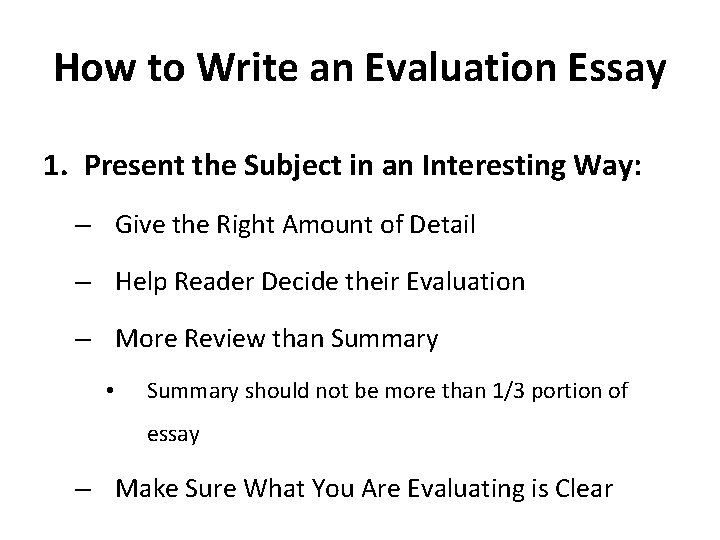 How to Write an Evaluation Essay

1. Present the Subject in an Interesting Way:

– Give the Right Amount of Detail

– Help Reader Decide their Evaluation

– More Review than Summary

• Summary should not be more than 1/3 portion of essay

– Make Sure What You Are Evaluating is Clear